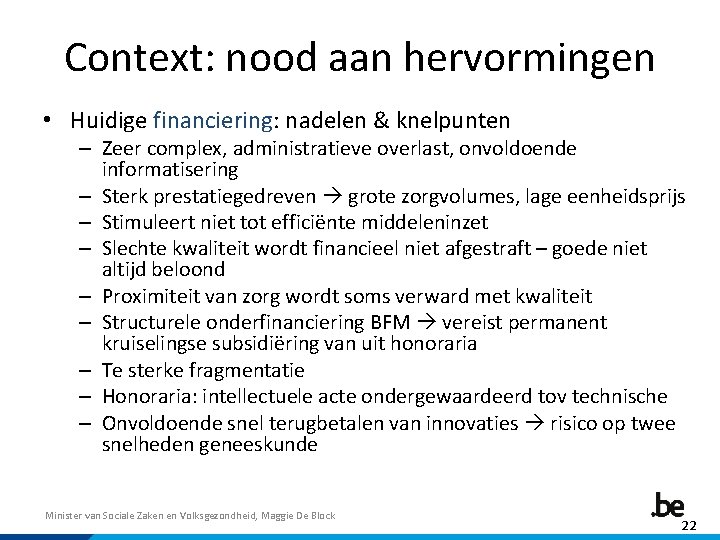 Context: nood aan hervormingen

• Huidige financiering: nadelen & knelpunten
– Zeer complex, administratieve overlast, onvoldoende informatisering
– Sterk prestatiegedreven → grote zorgvolumes, lage eenheidsprijs
– Stimuleert niet tot efficiënte middeleninzet
– Slechte kwaliteit wordt financieel niet afgestraft – goede niet altijd beloond
– Proximiteit van zorg wordt soms verward met kwaliteit
– Structurele onderfinanciering BFM → vereist permanent kruiselingse subsidiëring van uit honoraria
– Te sterke fragmentatie
– Honoraria: intellectuele acte ondergewaardeerd tov technische
– Onvoldoende snel terugbetalen van innovaties → risico op twee snelheden geneeskunde

Minister van Sociale Zaken en Volksgezondheid, Maggie De Block

.be

22